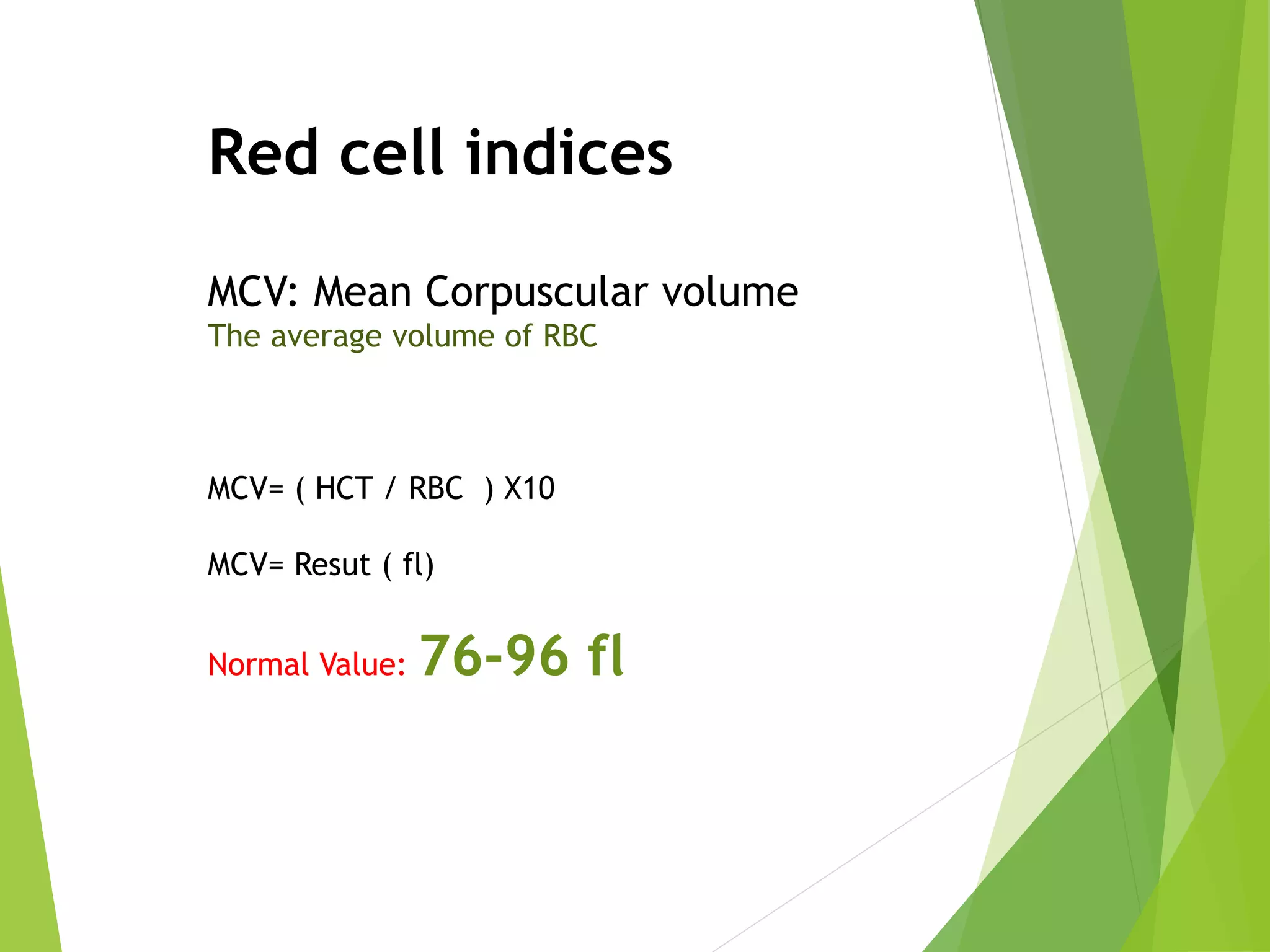 Red cell indices

MCV: Mean Corpuscular volume
The average volume of RBC

MCV= ( HCT / RBC ) X10

MCV= Resut ( fl)

Normal Value: 76-96 fl